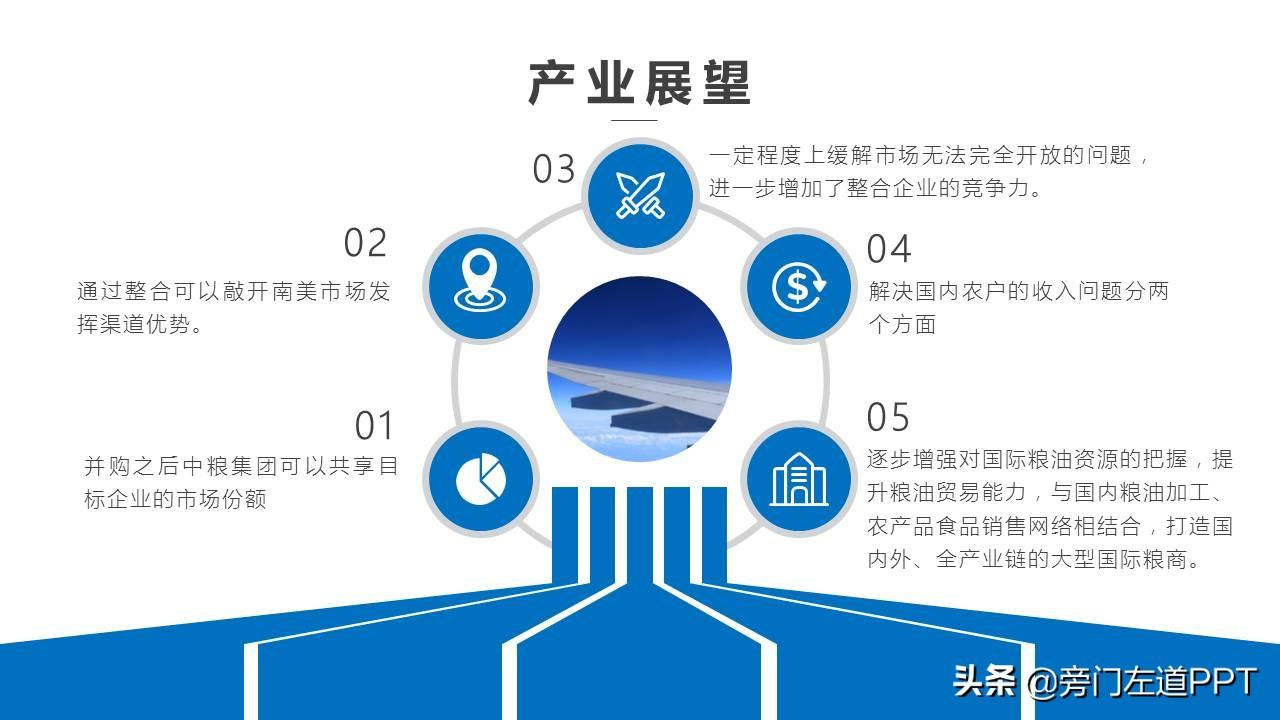 产业展望

03

一定程度上缓解市场无法完全开放的问题，进一步增加了整合企业的竞争力。

02

通过整合可以敲开南美市场发挥渠道优势。

04

解决国内农户的收入问题分两个方面

01

并购之后中粮集团可以共享目标企业的市场份额

05

逐步增强对国际粮油资源的把握，提升粮油贸易能力，与国内粮油加工、农产品食品销售网络相结合，打造国内外、全产业链的大型国际粮商。

头条 @旁门左道PPT